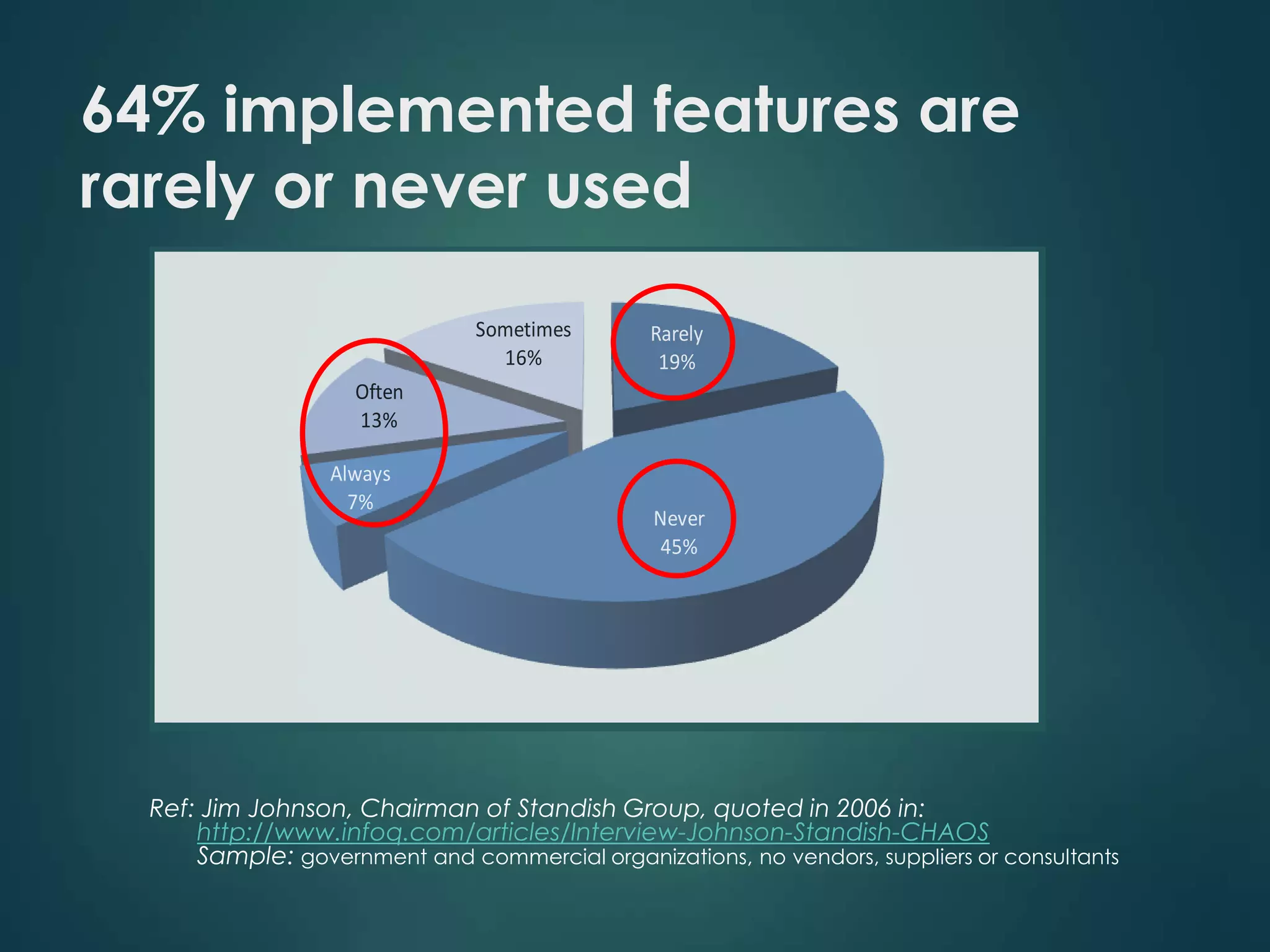 64% implemented features are rarely or never used

Sometimes
16%

Rarely
19%

Often
13%

Always
7%

Never
45%

Ref: Jim Johnson, Chairman of Standish Group, quoted in 2006 in:
http://www.infoq.com/articles/Interview-Johnson-Standish-CHAOS
Sample: government and commercial organizations, no vendors, suppliers or consultants